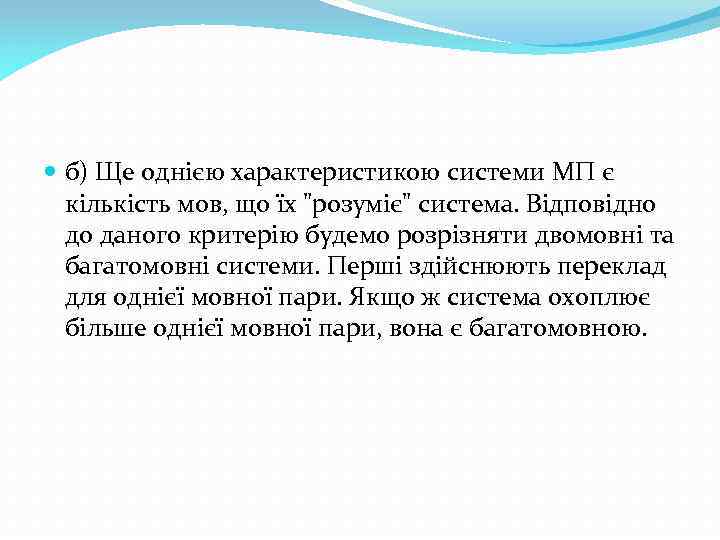 б) Ще однією характеристикою системи МП є кількість мов, що їх "розуміє" система. Відповідно до даного критерію будемо розрізняти двомовні та багатомовні системи. Перші здійснюють переклад для однієї мовної пари. Якщо ж система охоплює більше однієї мовної пари, вона є багатомовною.